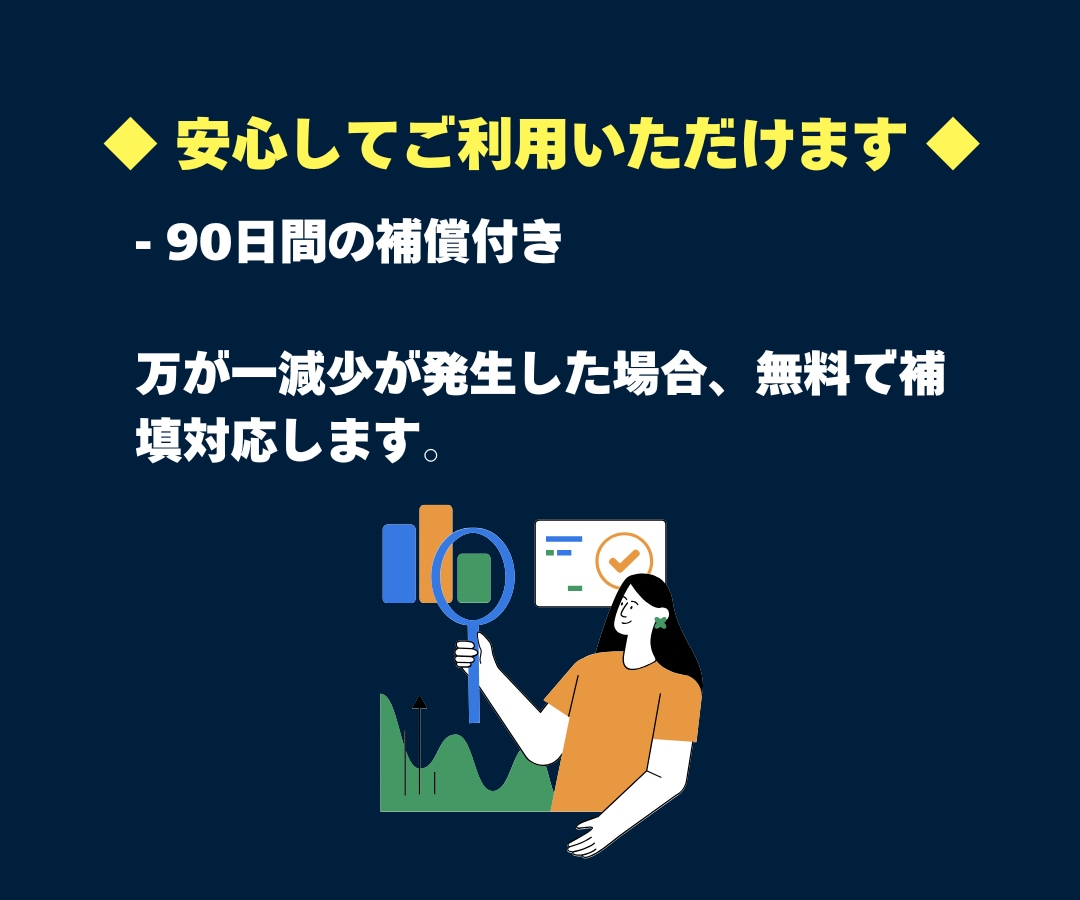 ◆ 安心してご利用いただけます ◆

- 90日間の補償付き

万が一減少が発生した場合、無料で補填対応します。